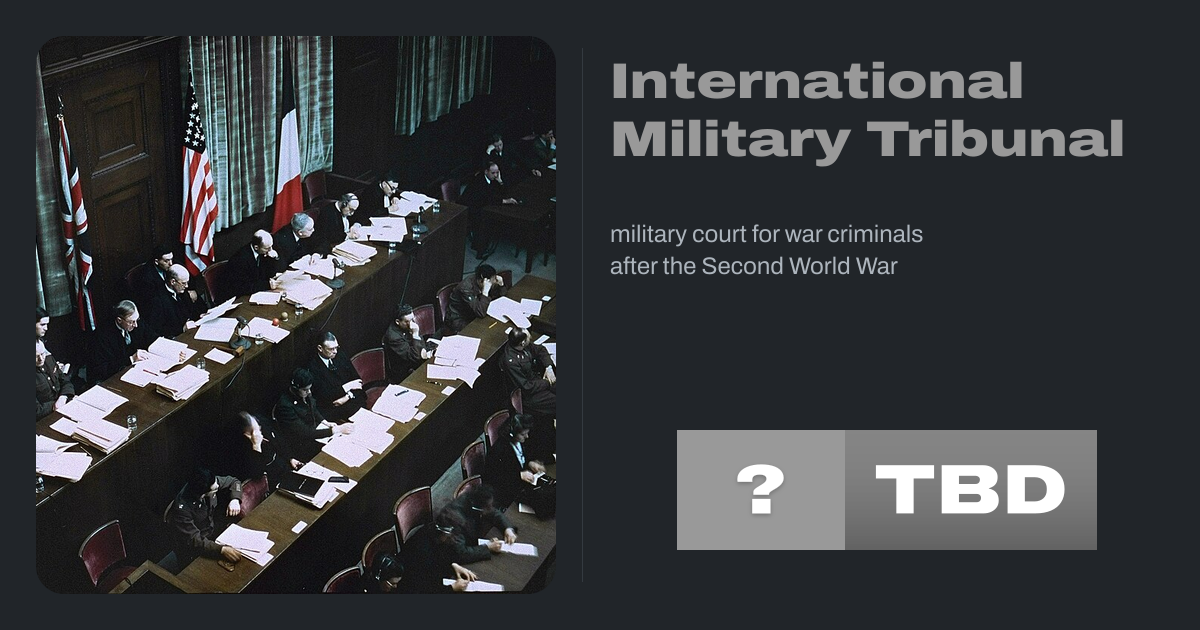 International Military Tribunal

military court for war criminals after the Second World War

?

TBD